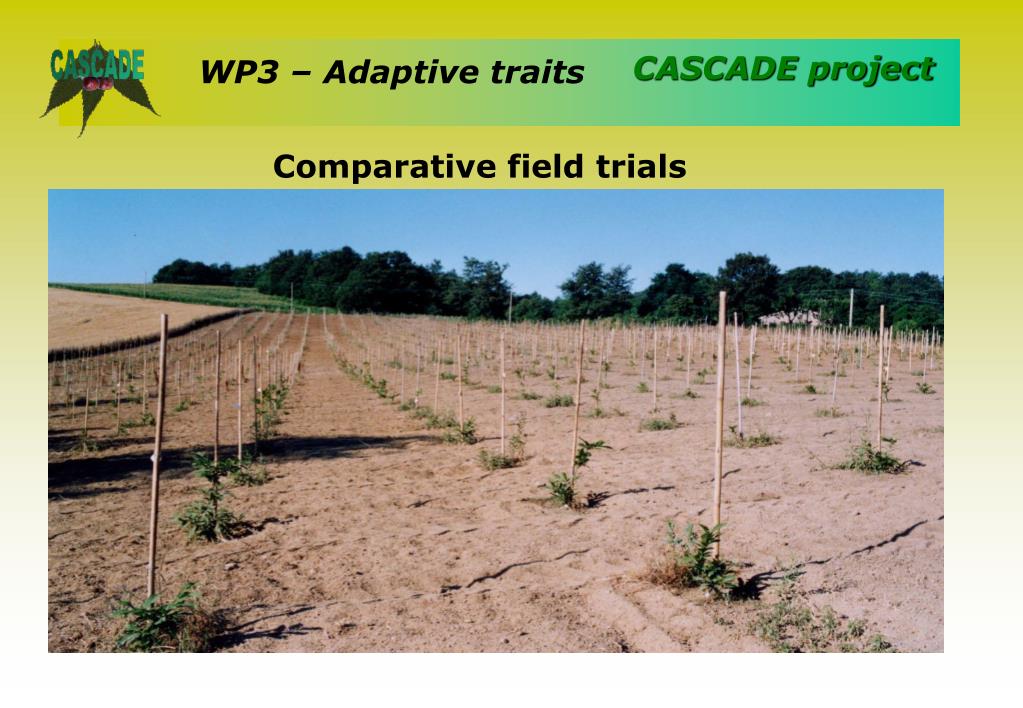 CASCADE

WP3 – Adaptive traits

CASCADE project

Comparative field trials